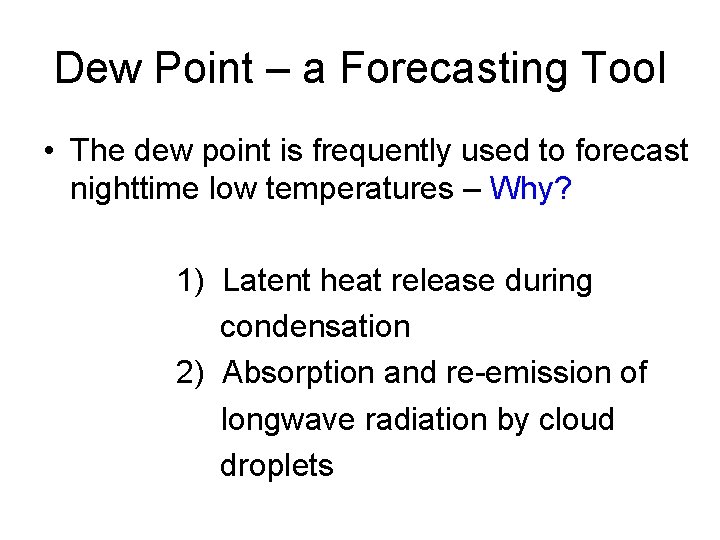 Dew Point – a Forecasting Tool

• The dew point is frequently used to forecast nighttime low temperatures – Why?

1) Latent heat release during condensation
2) Absorption and re-emission of longwave radiation by cloud droplets